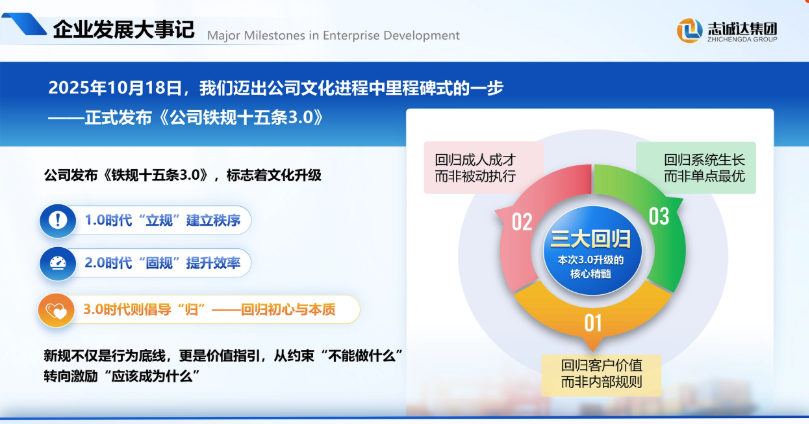 企业发展大事记 Major Milestones in Enterprise Development

志诚达集团
ZHICHENGDA GROUP

2025年10月18日，我们迈出公司文化进程中里程碑式的一步
——正式发布《公司铁规十五条3.0》

公司发布《铁规十五条3.0》，标志着文化升级

1.0时代“立规”建立秩序

2.0时代“固规”提升效率

3.0时代则倡导“归”——回归初心与本质

新规不仅是行为底线，更是价值指引，从约束“不能做什么”转向激励“应该成为什么”

回归成人成才
而非被动执行

回归系统生长
而非单点最优

02

03

三大回归
本次3.0升级的
核心精髓

01

回归客户价值
而非内部规则